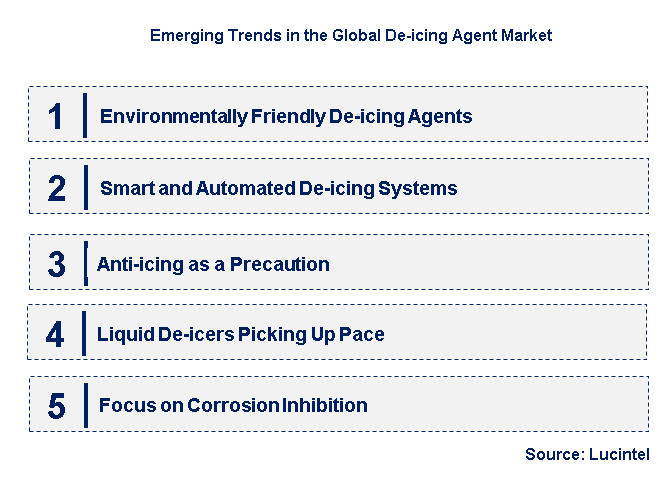 Emerging Trends in the Global De-icing Agent Market

1 Environmentally Friendly De-icing Agents

2 Smart and Automated De-icing Systems

3 Anti-icing as a Precaution

4 Liquid De-icers Picking Up Pace

5 Focus on Corrosion Inhibition

Source: Lucintel